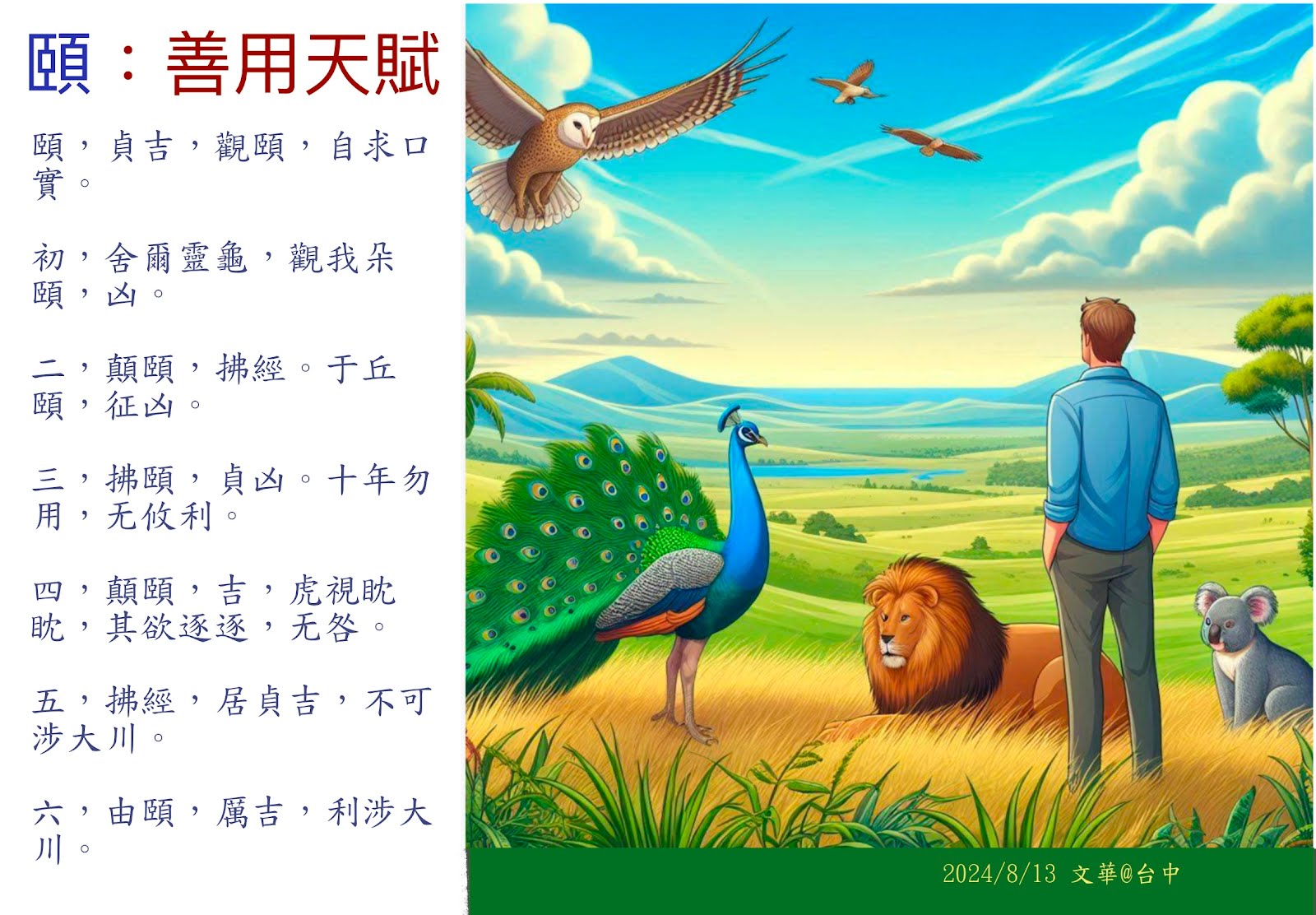 頤：善用天賦

頤，貞吉，觀頤，自求口實。

初，舍爾靈龜，觀我朵頤，凶。

二，顛頤，拂經。于丘頤，征凶。

三，拂頤，貞凶。十年勿用，无攸利。

四，顛頤，吉，虎視眈眈，其欲逐逐，无咎。

五，拂經，居貞吉，不可涉大川。

六，由頤，厲吉，利涉大川。

2024/8/13 文華@台中